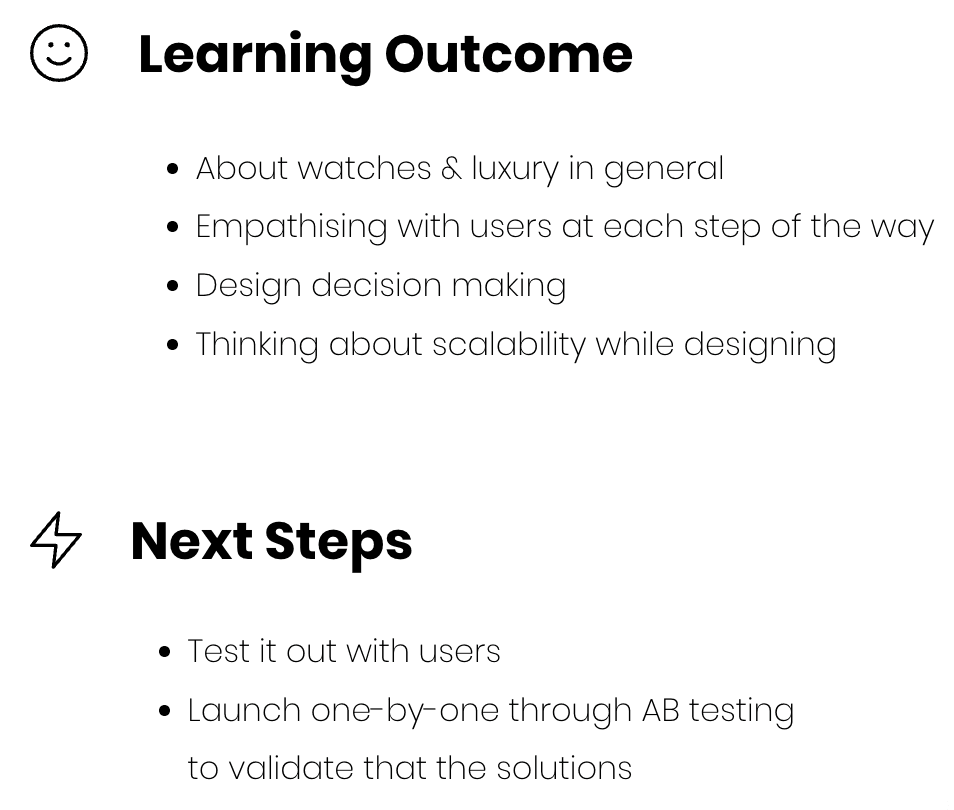 Learning Outcome

- About watches & luxury in general
- Empathising with users at each step of the way
- Design decision making
- Thinking about scalability while designing

Next Steps

- Test it out with users
- Launch one-by-one through AB testing to validate that the solutions